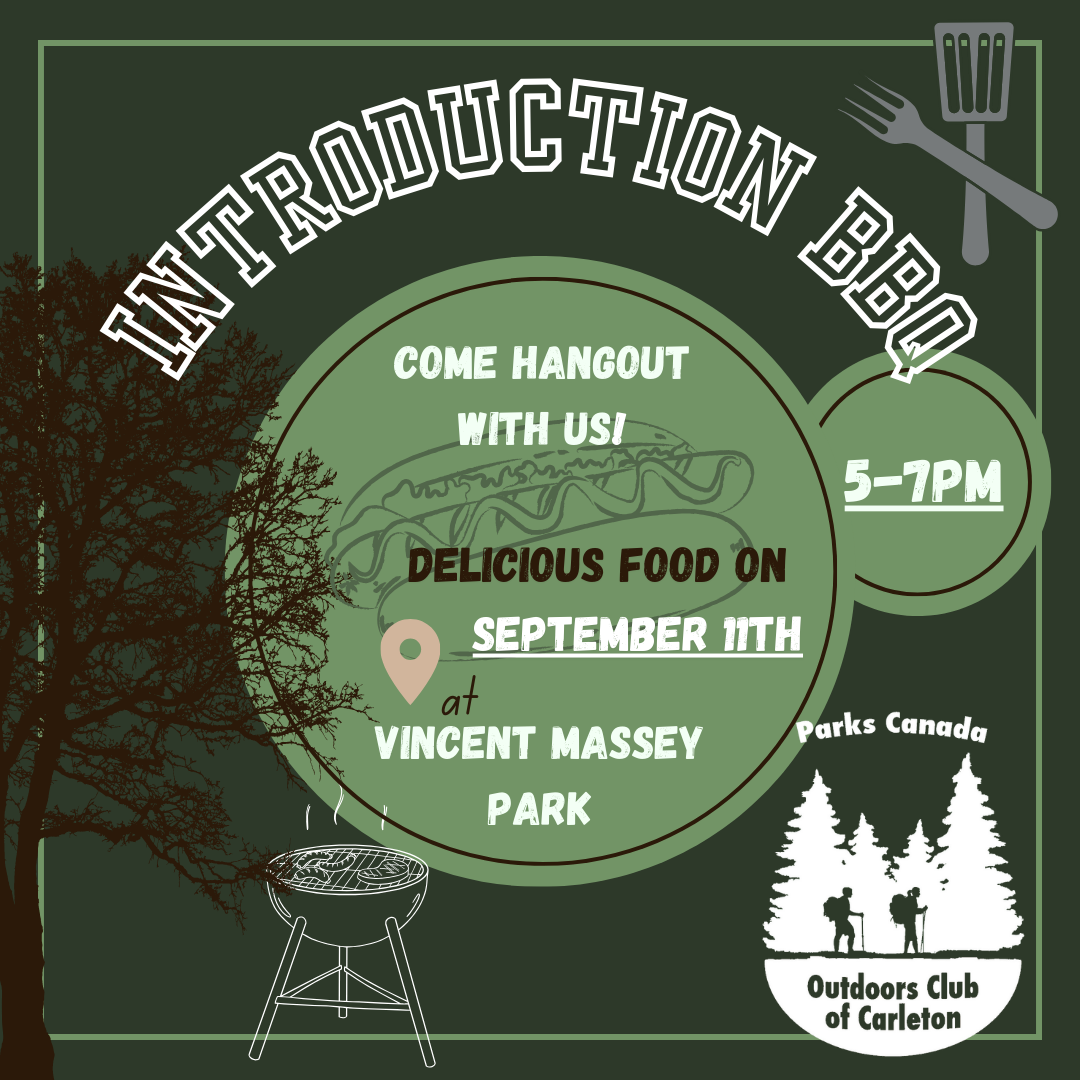 INTRODUCTION BBQ

COME HANGOUT WITH US!

5-7PM

DELICIOUS FOOD ON SEPTEMBER 11TH

at VINCENT MASSEY PARK

Parks Canada

Outdoors Club of Carleton